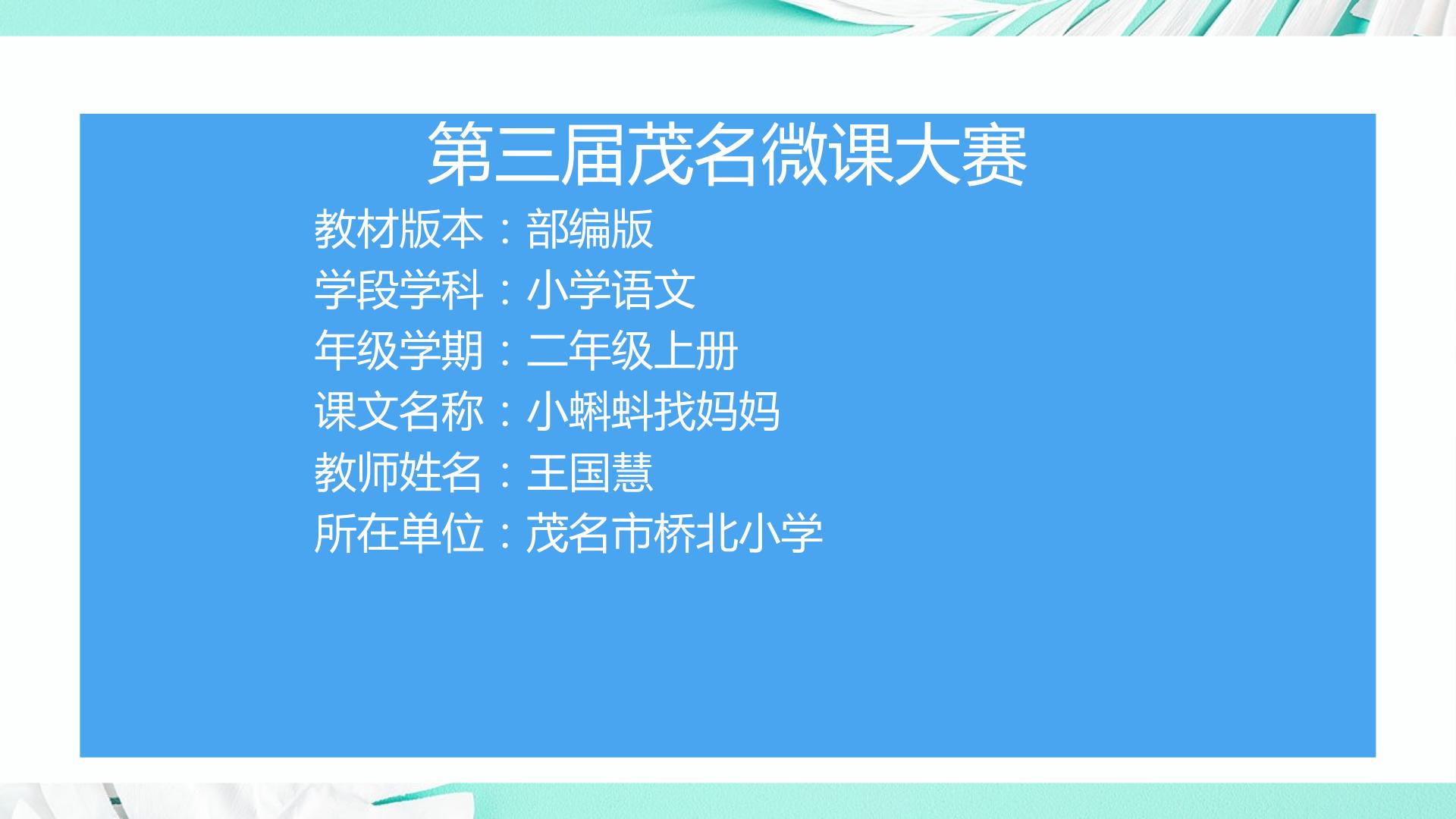 第三届茂名微课大赛

教材版本：部编版
学段学科：小学语文
年级学期：二年级上册
课文名称：小蝌蚪找妈妈
教师姓名：王国慧
所在单位：茂名市桥北小学